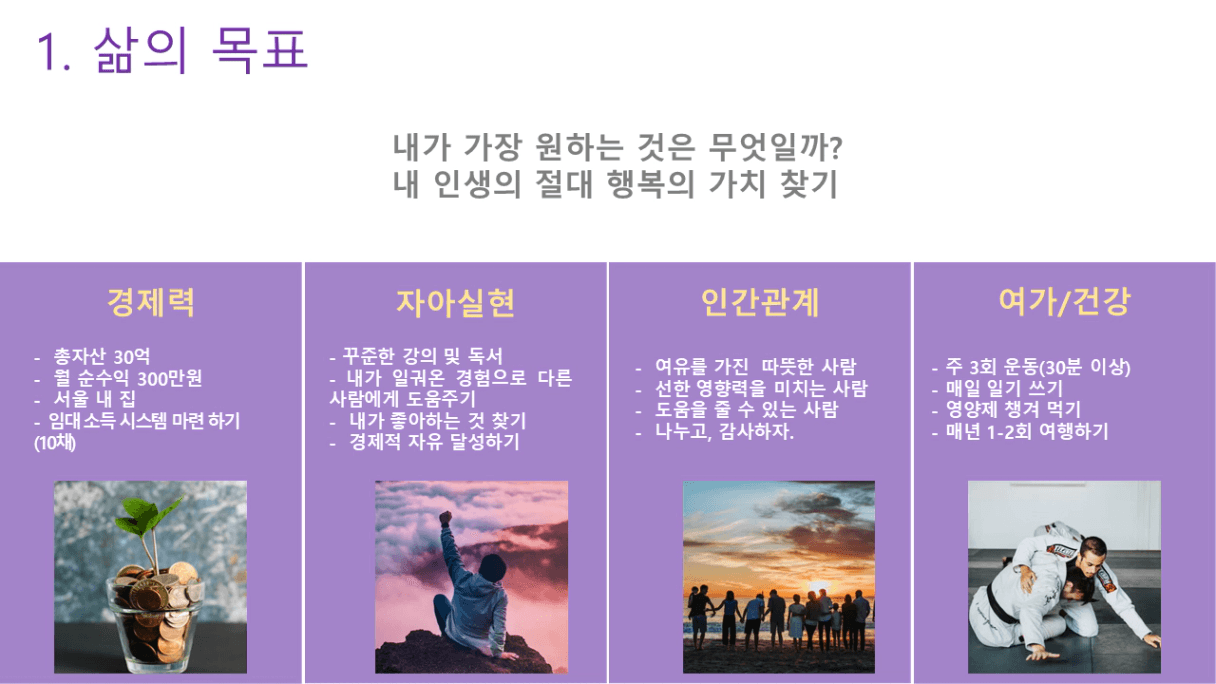 1. 삶의 목표

내가 가장 원하는 것은 무엇일까?
내 인생의 절대 행복의 가치 찾기

경제력

- 총자산 30억
- 월 순수익 300만원
- 서울 내 집
- 임대소득 시스템 마련 하기 (10채)

자아실현

- 꾸준한 강의 및 독서
- 내가 일궈온 경험으로 다른 사람에게 도움주기
- 내가 좋아하는 것 찾기
- 경제적 자유 달성하기

인간관계

- 여유를 가진 따뜻한 사람
- 선한 영향력을 미치는 사람
- 도움을 줄 수 있는 사람
- 나누고, 감사하자.

여가/건강

- 주 3회 운동(30분 이상)
- 매일 일기 쓰기
- 영양제 챙겨 먹기
- 매년 1-2회 여행하기